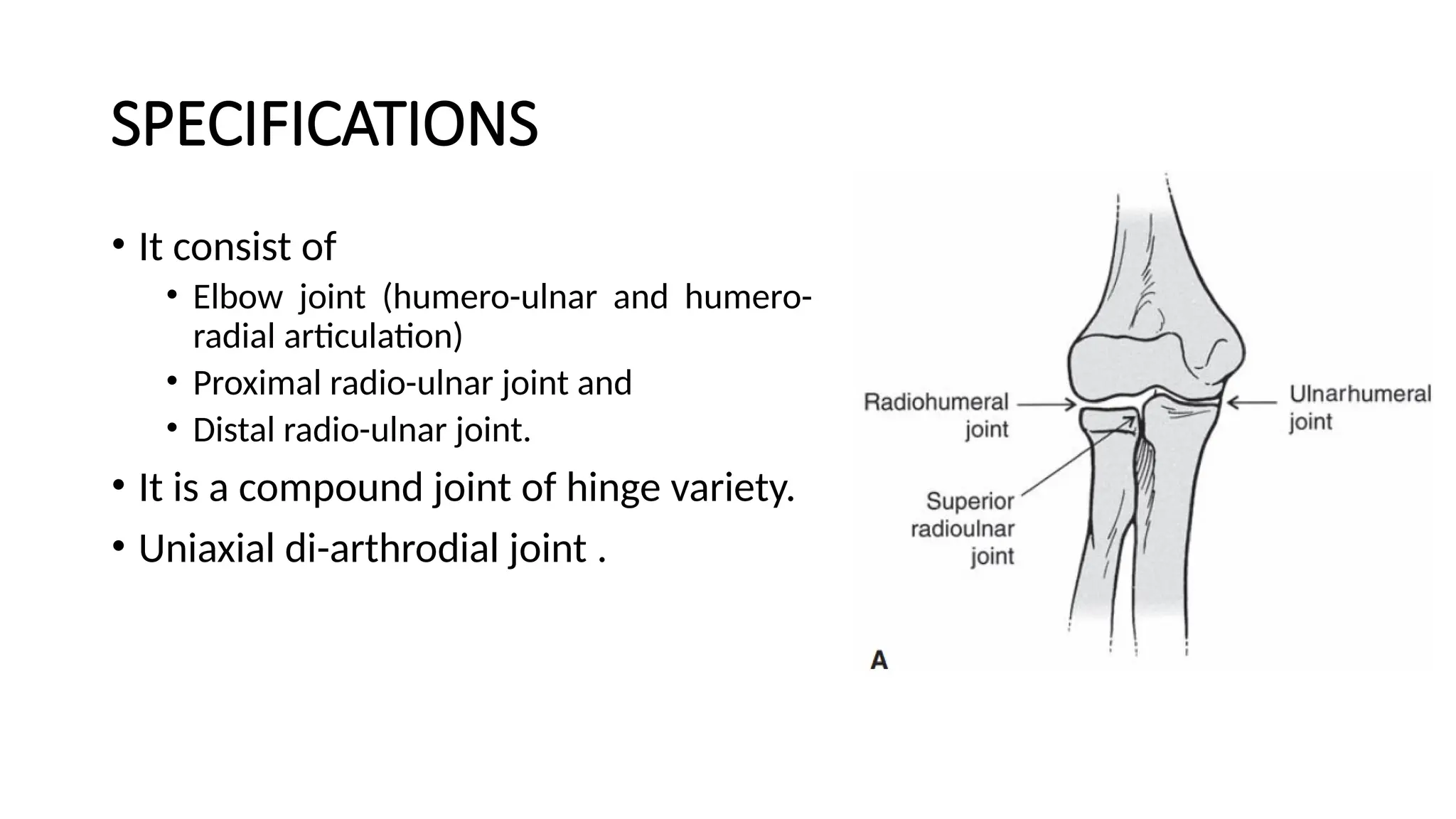 SPECIFICATIONS

• It consist of
  • Elbow joint (humero-ulnar and humero-radial articulation)
  • Proximal radio-ulnar joint and
  • Distal radio-ulnar joint.
• It is a compound joint of hinge variety.
• Uniaxial di-arthrodial joint .

Radiohumeral joint

Ulnarhumeral joint

Superior radioulnar joint

A